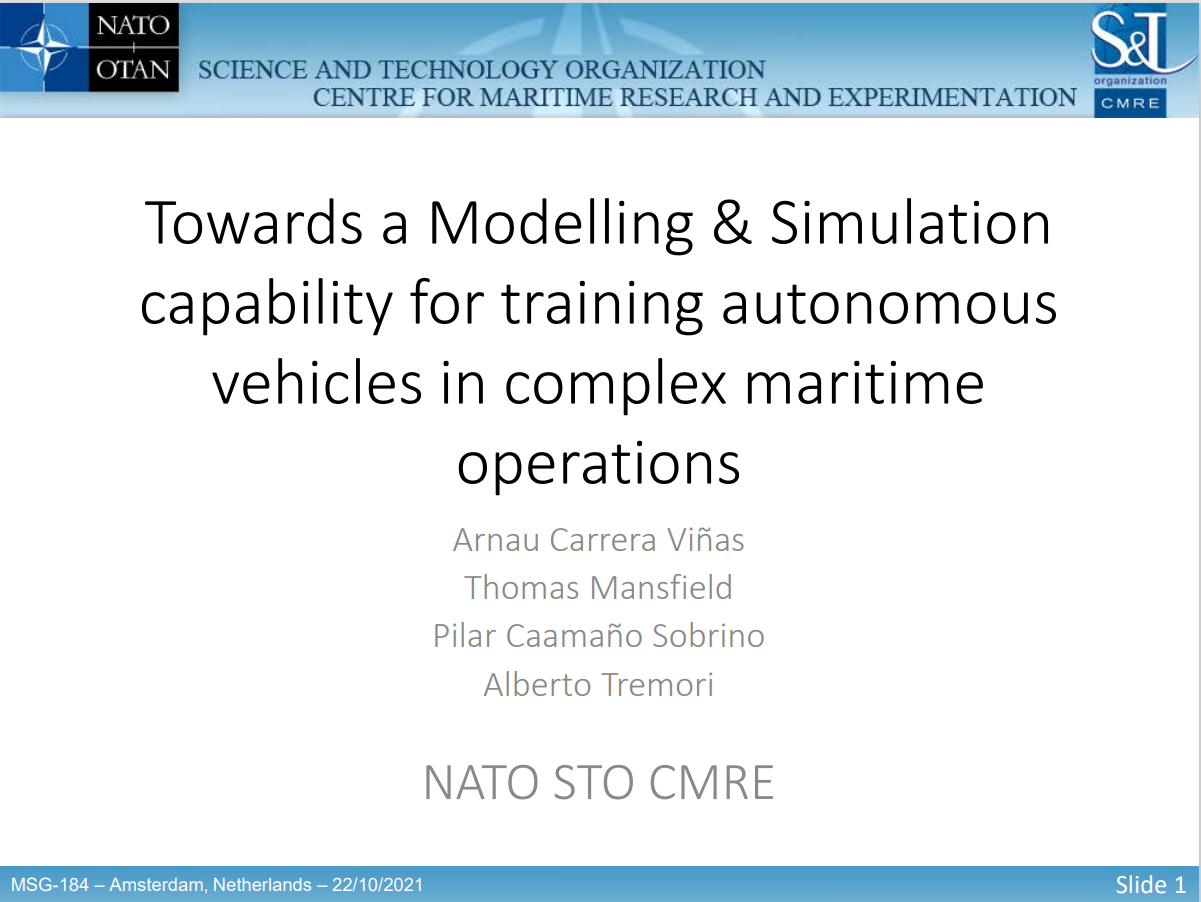 NATO
OTAN
SCIENCE AND TECHNOLOGY ORGANIZATION
CENTRE FOR MARITIME RESEARCH AND EXPERIMENTATION

S&T
organization
CMRE

Towards a Modelling & Simulation capability for training autonomous vehicles in complex maritime operations

Arnau Carrera Viñas
Thomas Mansfield
Pilar Caamaño Sobrino
Alberto Tremori

NATO STO CMRE

MSG-184 – Amsterdam, Netherlands – 22/10/2021

Slide 1